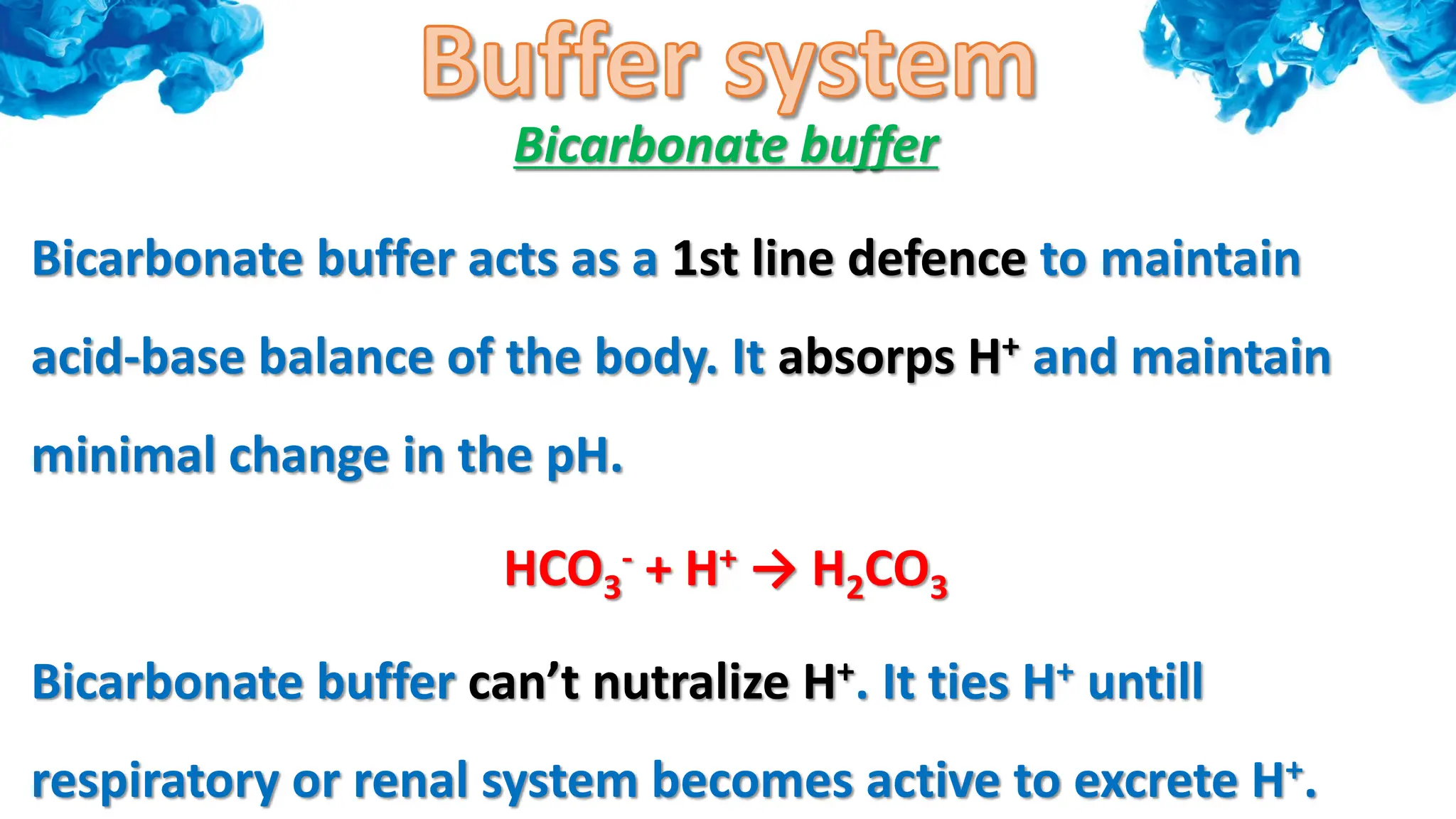 Buffer system

Bicarbonate buffer

Bicarbonate buffer acts as a 1st line defence to maintain acid-base balance of the body. It absorps $H^+$ and maintain minimal change in the pH.

$HCO_3^- + H^+ \rightarrow H_2CO_3$

Bicarbonate buffer can’t nutralize $H^+$. It ties $H^+$ untill respiratory or renal system becomes active to excrete $H^+$.